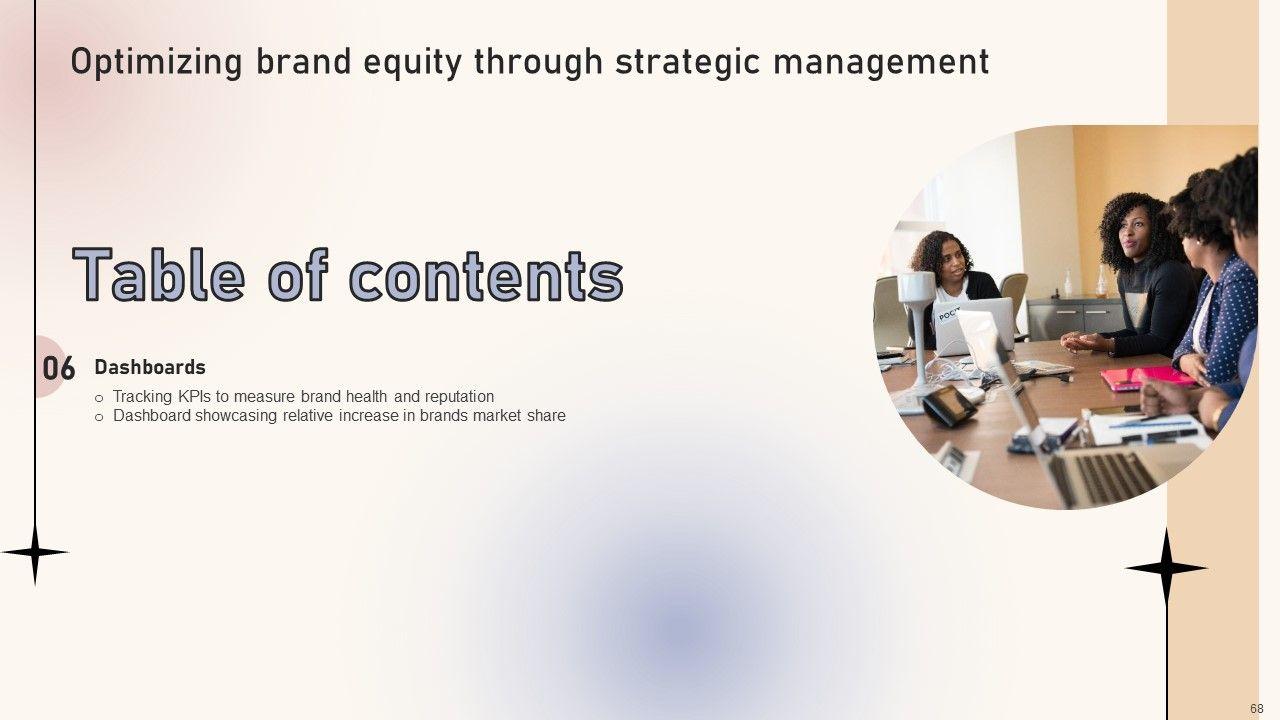 Optimizing brand equity through strategic management

Table of contents

06 Dashboards

o Tracking KPIs to measure brand health and reputation
o Dashboard showcasing relative increase in brands market share

68